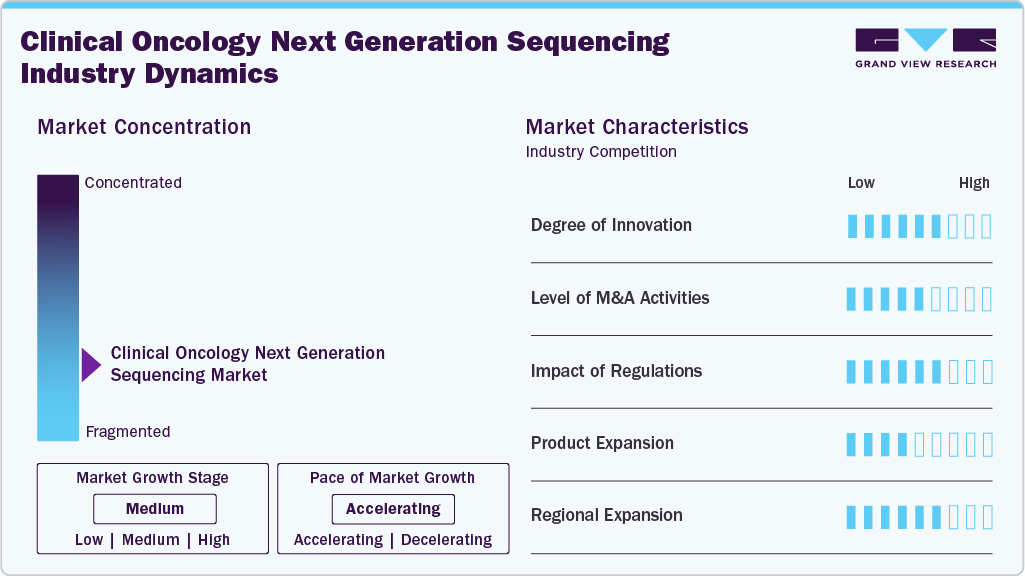 Clinical Oncology Next Generation Sequencing Industry Dynamics

GRAND VIEW RESEARCH

Market Concentration

Concentrated

Clinical Oncology Next Generation Sequencing Market

Fragmented

Market Growth Stage

Medium

Low | Medium | High

Pace of Market Growth

Accelerating

Accelerating | Decelerating

Market Characteristics

Industry Competition

Low

High

Degree of Innovation

Level of M&A Activities

Impact of Regulations

Product Expansion

Regional Expansion